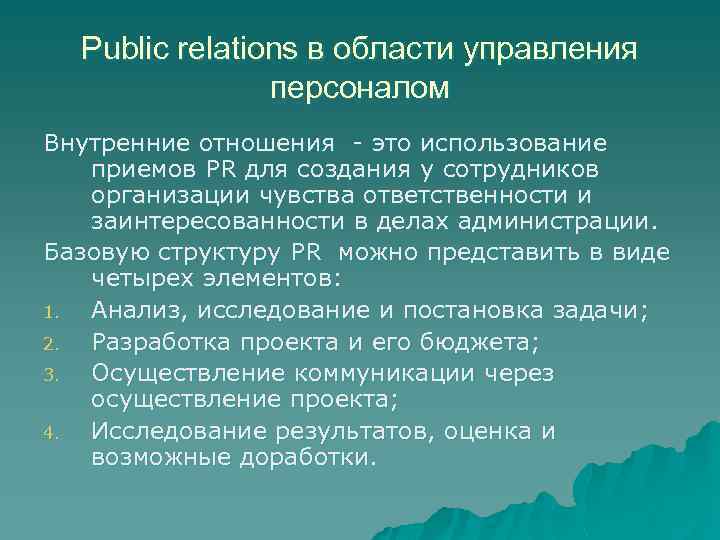 Public relations в области управления персоналом

Внутренние отношения - это использование приемов PR для создания у сотрудников организации чувства ответственности и заинтересованности в делах администрации.

Базовую структуру PR можно представить в виде четырех элементов:

1. Анализ, исследование и постановка задачи;
2. Разработка проекта и его бюджета;
3. Осуществление коммуникации через осуществление проекта;
4. Исследование результатов, оценка и возможные доработки.